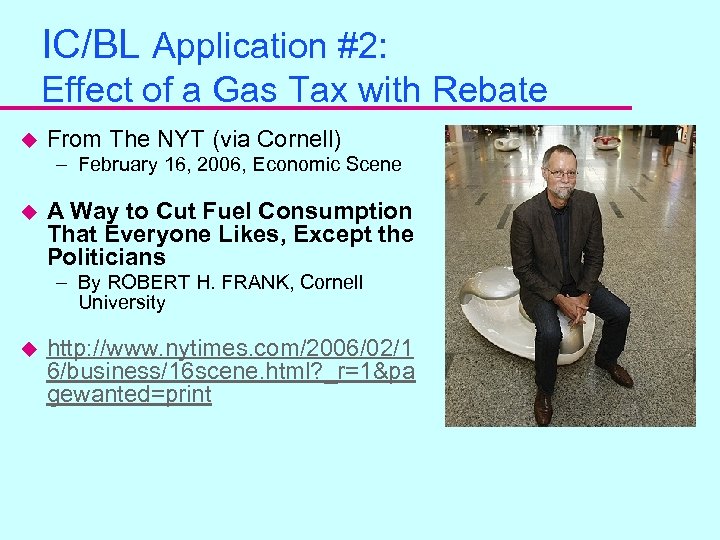 IC/BL Application #2:
Effect of a Gas Tax with Rebate

From The NYT (via Cornell)
– February 16, 2006, Economic Scene

A Way to Cut Fuel Consumption That Everyone Likes, Except the Politicians
– By ROBERT H. FRANK, Cornell University

http://www.nytimes.com/2006/02/16/business/16scene.html?_r=1&pagewanted=print